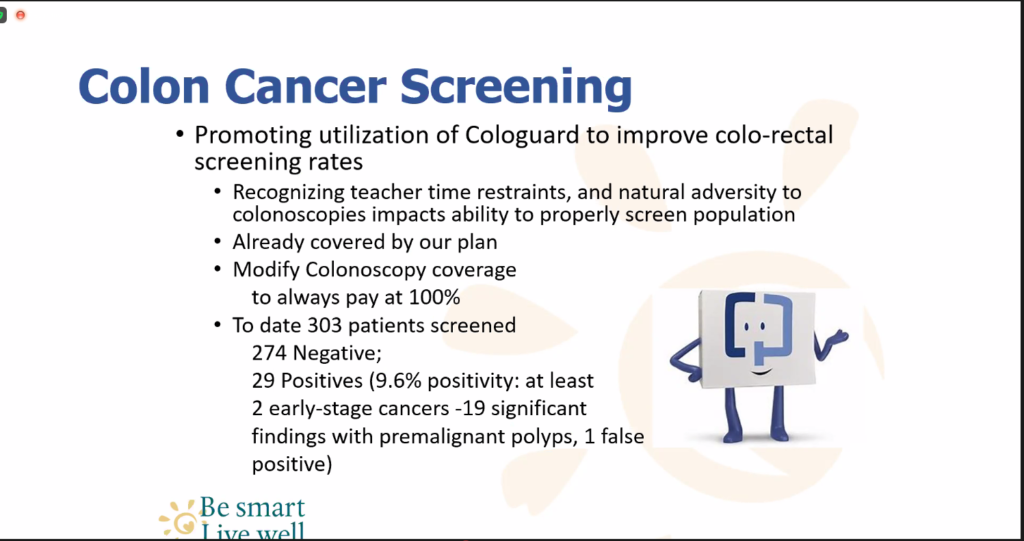 Colon Cancer Screening

• Promoting utilization of Cologuard to improve colo-rectal screening rates
• Recognizing teacher time restraints, and natural adversity to colonoscopies impacts ability to properly screen population
• Already covered by our plan
• Modify Colonoscopy coverage to always pay at 100%
• To date 303 patients screened
274 Negative;
29 Positives (9.6% positivity: at least 2 early-stage cancers -19 significant findings with premalignant polyps, 1 false positive)

Be smart
Live well